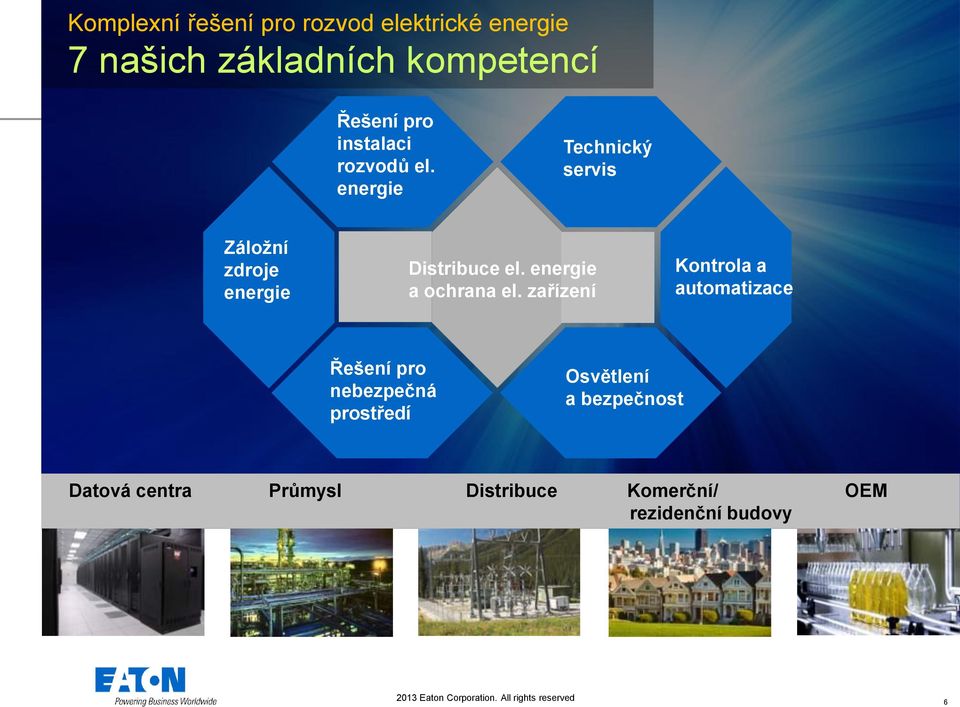 Komplexní řešení pro rozvod elektrické energie
7 našich základních kompetencí

Řešení pro instalaci rozvodů el. energie

Technický servis

Záložní zdroje energie

Distribuce el. energie a ochrana el. zařízení

Kontrola a automatizace

Řešení pro nebezpečná prostředí

Osvětlení a bezpečnost

Datová centra

Průmysl

Distribuce

Komerční/ rezidenční budovy

OEM

EATON
Powering Business Worldwide

2013 Eaton Corporation. All rights reserved

6